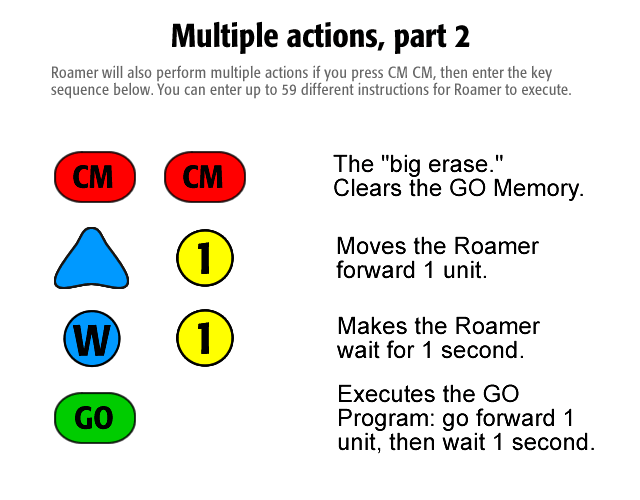 Multiple actions, part 2

Roamer will also perform multiple actions if you press CM CM, then enter the key sequence below. You can enter up to 59 different instructions for Roamer to execute.

CM CM

The "big erase." Clears the GO Memory.

1

Moves the Roamer forward 1 unit.

W 1

Makes the Roamer wait for 1 second.

GO

Executes the GO Program: go forward 1 unit, then wait 1 second.